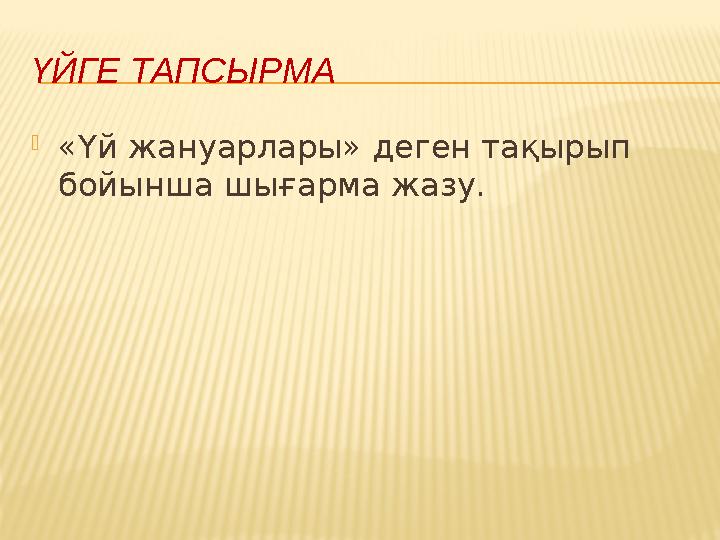 ҮЙГЕ ТАПСЫРМА

«Үй жануарлары» деген тақырып бойынша шығарма жазу.